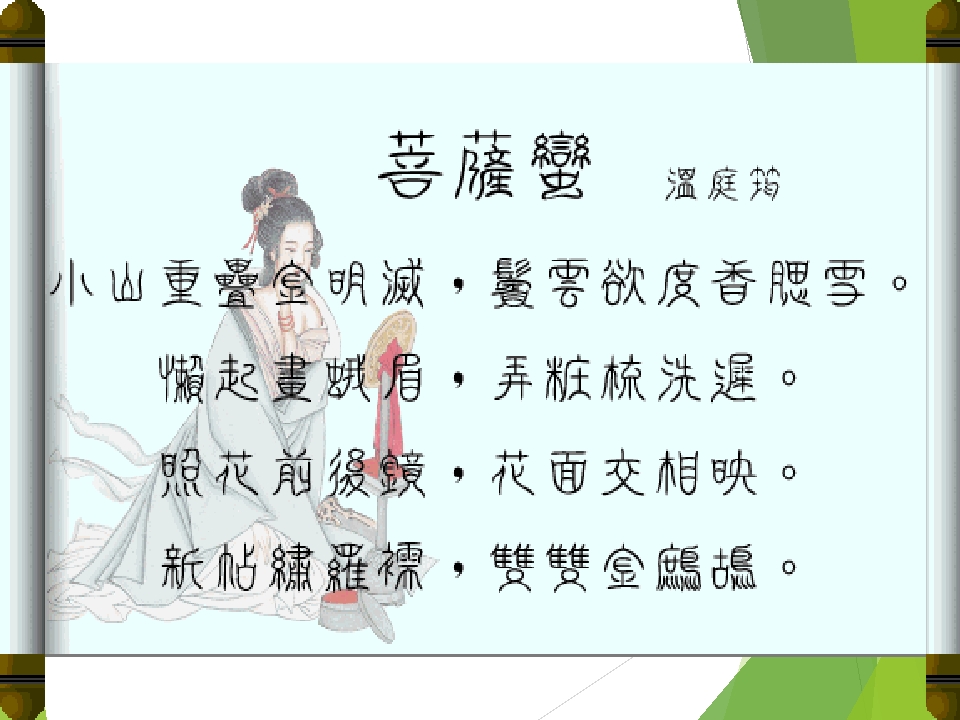 菩薩蠻 溫庭筠

小山重疊金明滅，鬢雲欲度香腮雪。

懶起畫蛾眉，弄粧梳洗遲。

照花前後鏡，花面交相映。

新帖繡羅襦，雙雙金鷓鴣。